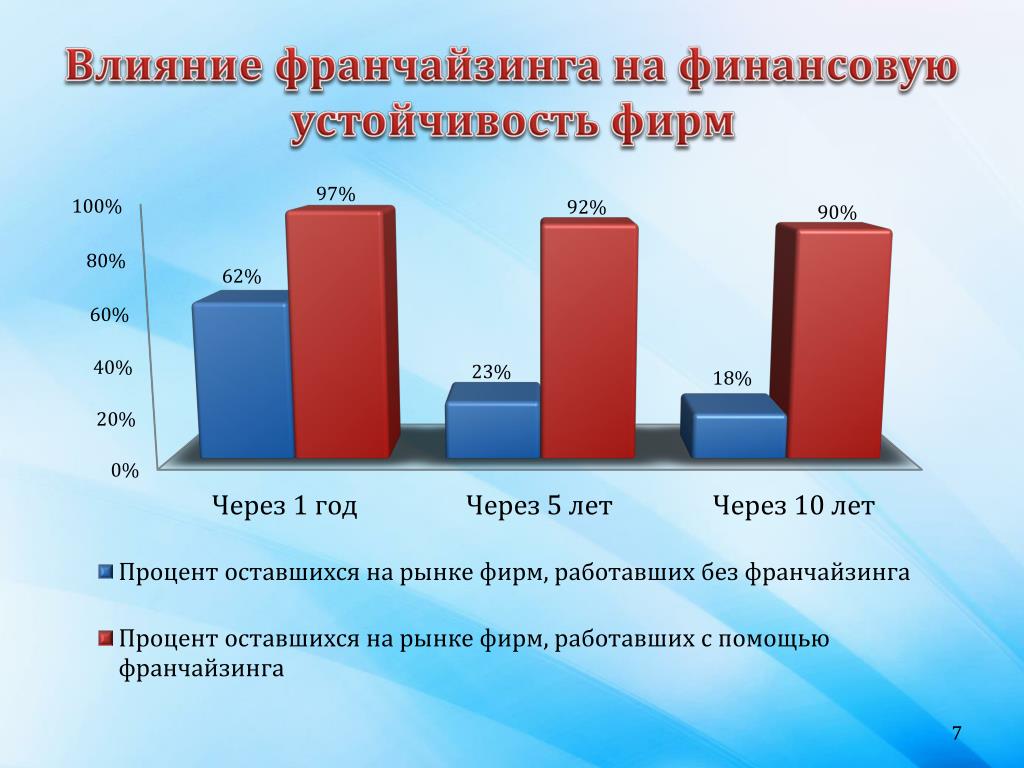 Влияние франчайзинга на финансовую устойчивость фирм

100%
80%
60%
40%
20%
0%

62%
97%
23%
92%
18%
90%

Через 1 год
Через 5 лет
Через 10 лет

Процент оставшихся на рынке фирм, работавших без франчайзинга

Процент оставшихся на рынке фирм, работавших с помощью франчайзинга

7